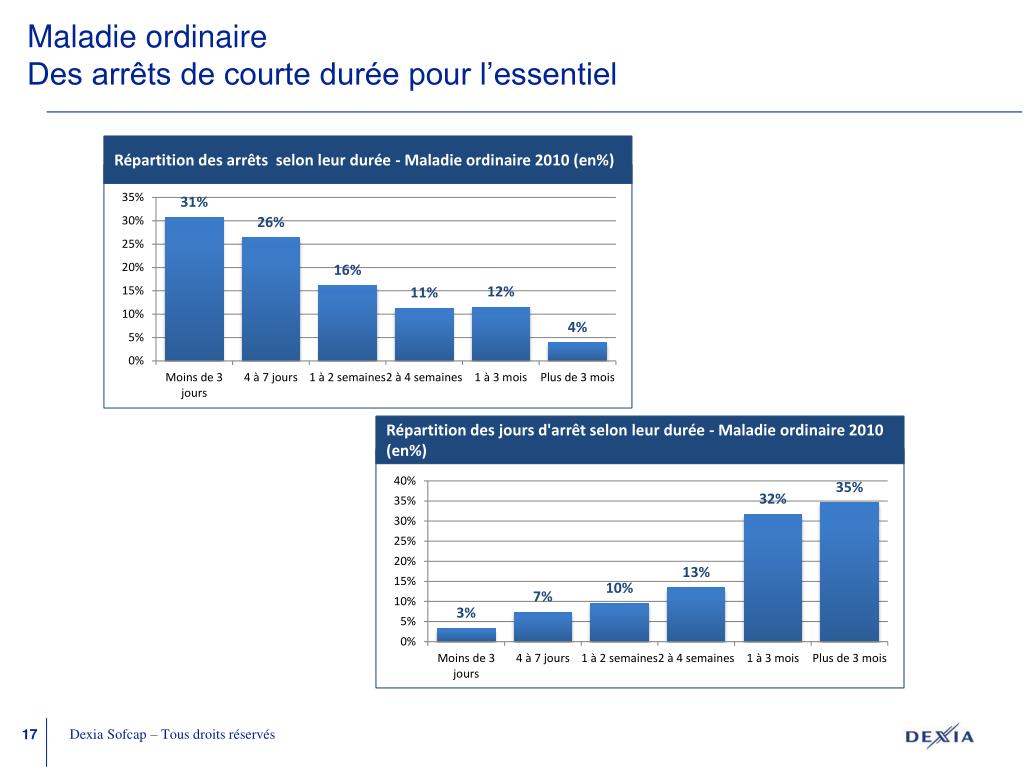 Maladie ordinaire
Des arrêts de courte durée pour l'essentiel

Répartition des arrêts selon leur durée - Maladie ordinaire 2010 (en%)

35%
30%
25%
20%
15%
10%
5%
0%

31%
26%
16%
11%
12%
4%

Moins de 3 jours
4 à 7 jours
1 à 2 semaines
2 à 4 semaines
1 à 3 mois
Plus de 3 mois

Répartition des jours d'arrêt selon leur durée - Maladie ordinaire 2010 (en%)

40%
35%
30%
25%
20%
15%
10%
5%
0%

3%
7%
10%
13%
32%
35%

Moins de 3 jours
4 à 7 jours
1 à 2 semaines
2 à 4 semaines
1 à 3 mois
Plus de 3 mois

17
Dexia Sofcap – Tous droits réservés
DEXIA